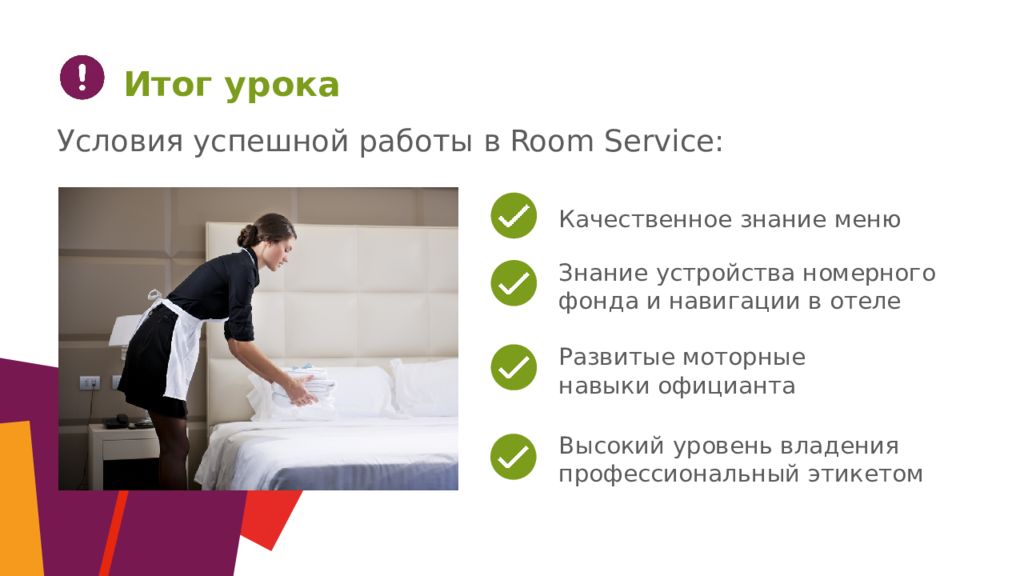 Итог урока

Условия успешной работы в Room Service:

Качественное знание меню

Знание устройства номерного фонда и навигации в отеле

Развитые моторные навыки официанта

Высокий уровень владения профессиональный этикетом